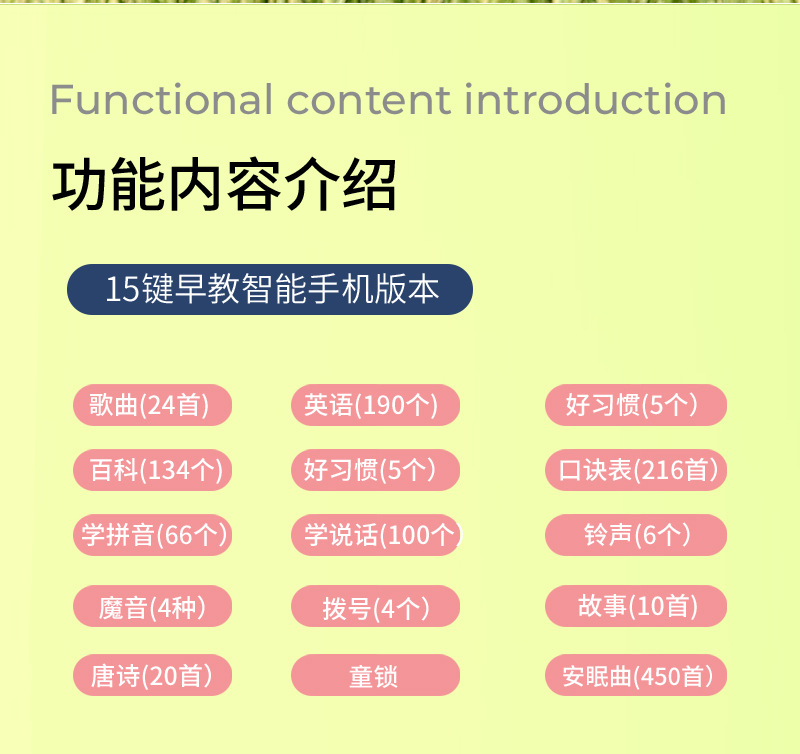 Functional content introduction

功能内容介绍

15键早教智能手机版本

歌曲(24首)

英语(190个)

好习惯(5个)

百科(134个)

好习惯(5个)

口诀表(216首)

学拼音(66个)

学说话(100个)

铃声(6个)

魔音(4种)

拨号(4个)

故事(10首)

唐诗(20首)

童锁

安眠曲(450首)